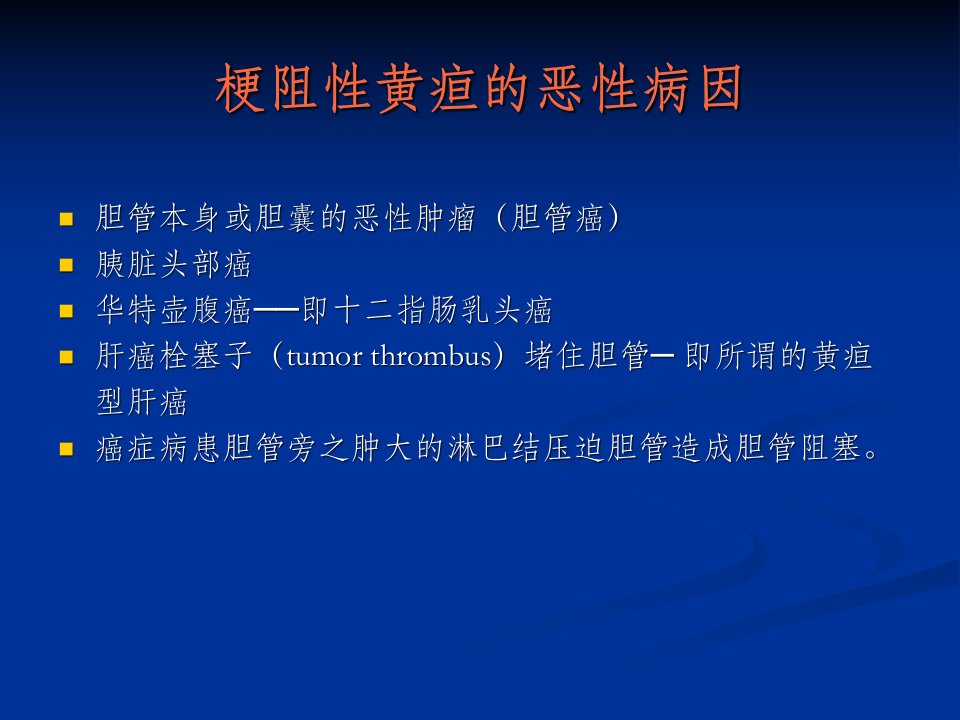 梗阻性黄疸的恶性病因

- 胆管本身或胆囊的恶性肿瘤（胆管癌）
- 胰脏头部癌
- 华特壶腹癌──即十二指肠乳头癌
- 肝癌栓塞子（tumor thrombus）堵住胆管─ 即所谓的黄疸型肝癌
- 癌症病患胆管旁之肿大的淋巴结压迫胆管造成胆管阻塞。